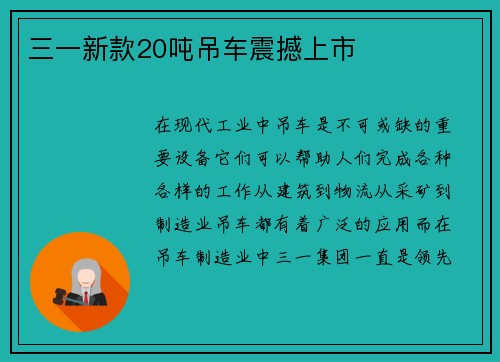 三一新款20吨吊车震撼上市

在现代工业中吊车是不可或缺的重要设备它们可以帮助人们完成各种各样的工作从建筑到物流从采矿到制造业吊车都有着广泛的应用而在吊车制造业中三一集团一直是领先